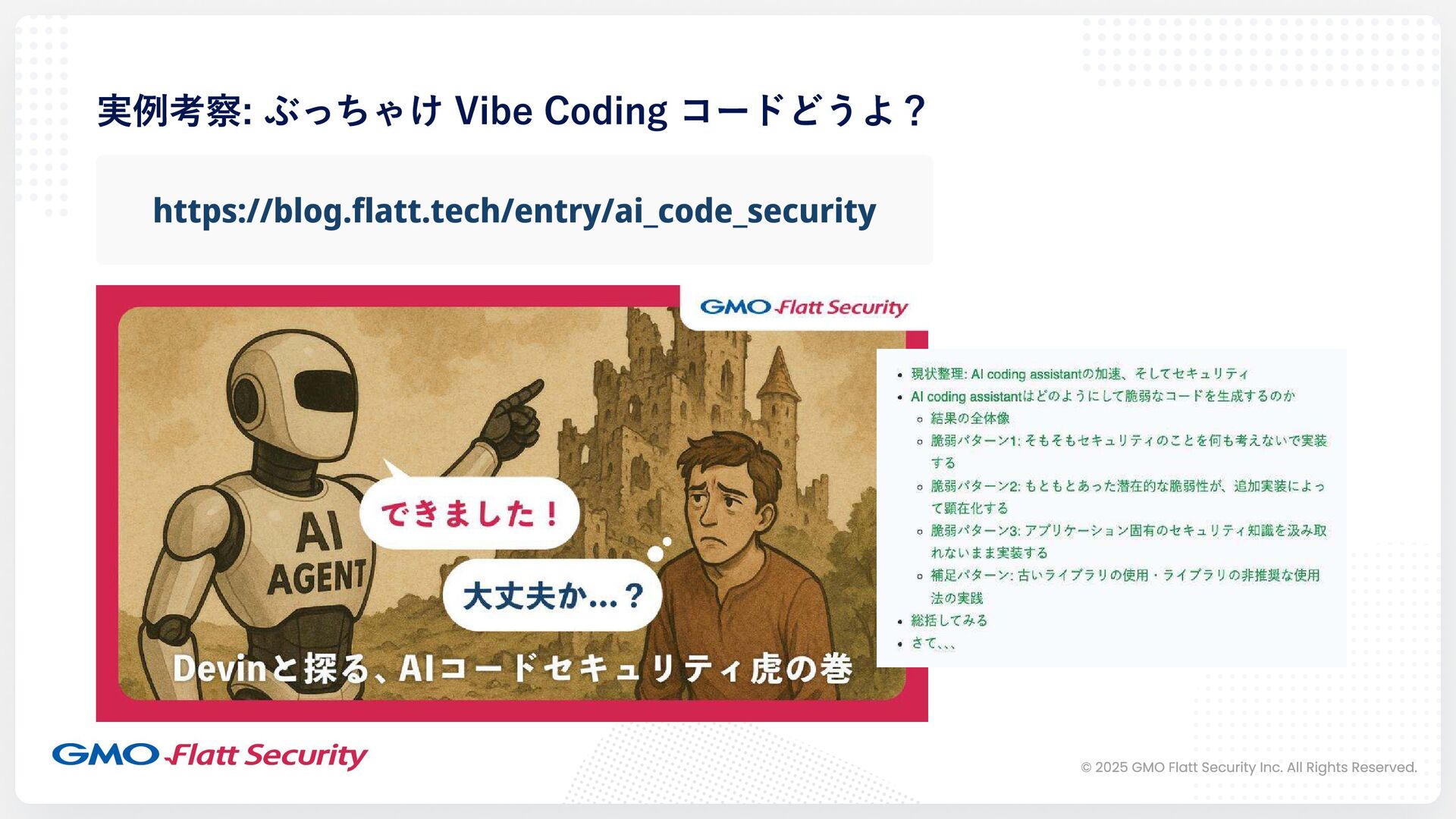 実例考察: ぶっちゃけ Vibe Coding コードどうよ？

https://blog.flatt.tech/entry/ai_code_security

GMO Flatt Security

AI AGENT

できました！

大丈夫か…？

Devinと探る、AIコードセキュリティ虎の巻

- 現状整理: AI coding assistantの加速、そしてセキュリティ
- AI coding assistantはどのようにして脆弱なコードを生成するのか
  - 結果の全体像
  - 脆弱パターン1: そもそもセキュリティのことを何も考えないで実装する
  - 脆弱パターン2: もともとあった潜在的な脆弱性が、追加実装によって顕在化する
  - 脆弱パターン3: アプリケーション固有のセキュリティ知識を汲み取れないまま実装する
  - 補足パターン: 古いライブラリの使用・ライブラリの非推奨な使用法の実践
- 総括してみる
- さて、、、

GMO Flatt Security

© 2025 GMO Flatt Security Inc. All Rights Reserved.